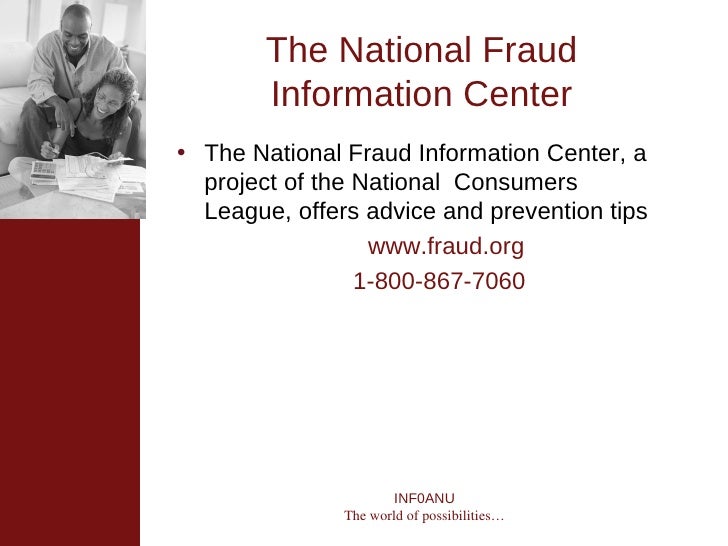 The National Fraud Information Center

• The National Fraud Information Center, a project of the National Consumers League, offers advice and prevention tips

www.fraud.org

1-800-867-7060

INF0ANU
The world of possibilities…